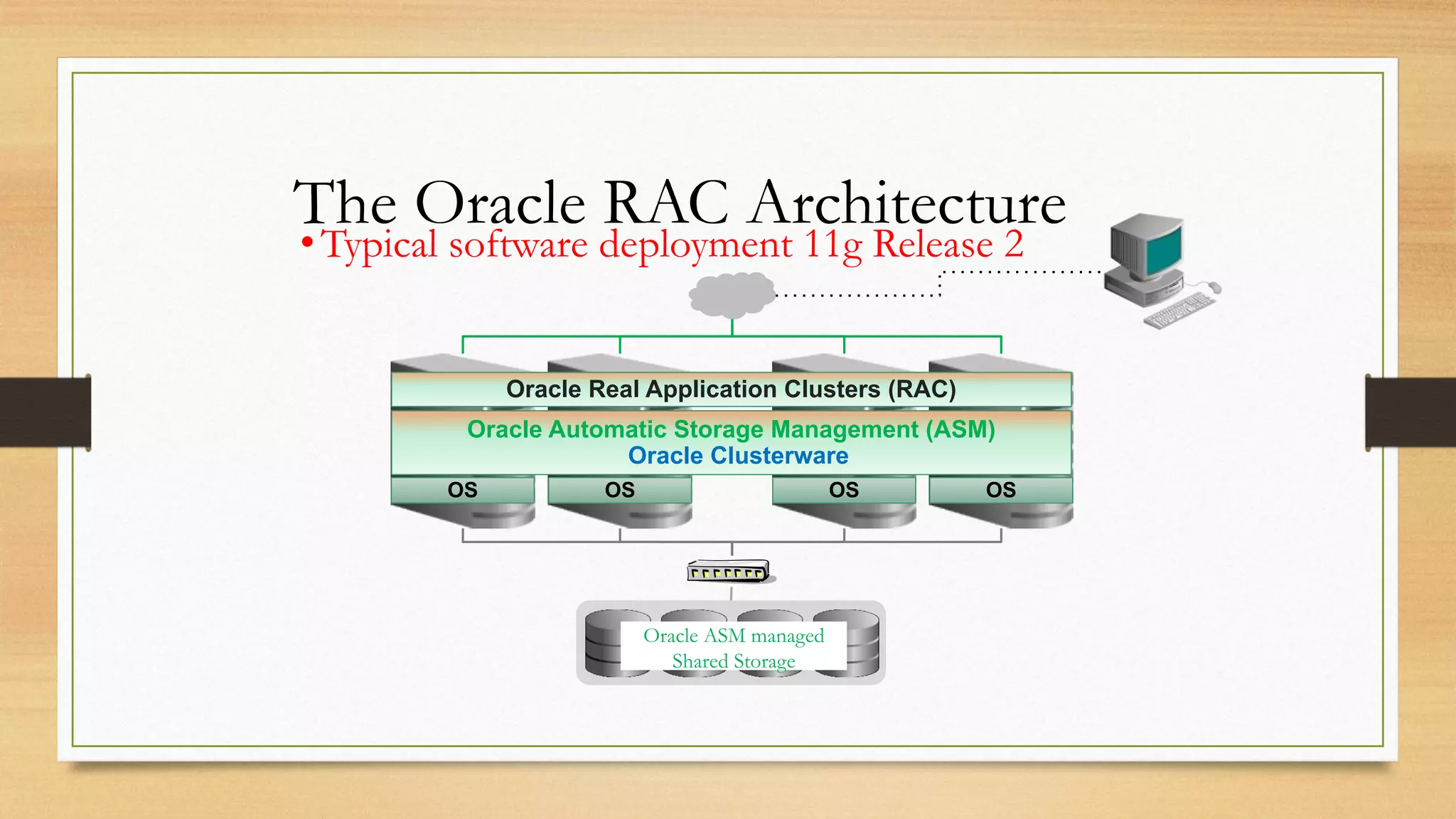 The Oracle RAC Architecture

• Typical software deployment 11g Release 2

Oracle Real Application Clusters (RAC)

Oracle Automatic Storage Management (ASM)
Oracle Clusterware

OS OS OS OS

Oracle ASM managed
Shared Storage